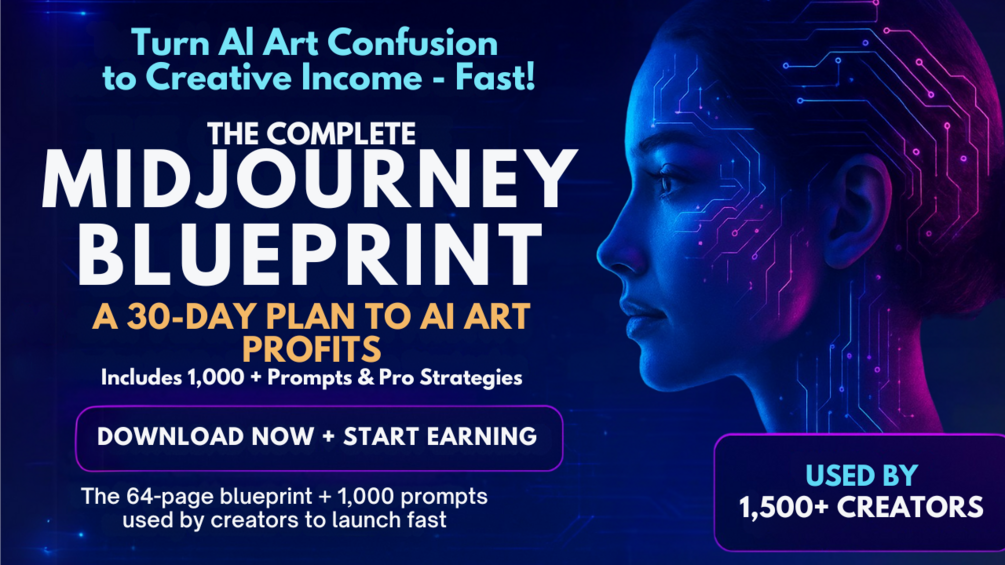 Turn AI Art Confusion to Creative Income - Fast!

THE COMPLETE
MIDJOURNEY BLUEPRINT

A 30-DAY PLAN TO AI ART PROFITS

Includes 1,000 + Prompts & Pro Strategies

DOWNLOAD NOW + START EARNING

The 64-page blueprint + 1,000 prompts used by creators to launch fast

USED BY
1,500+ CREATORS